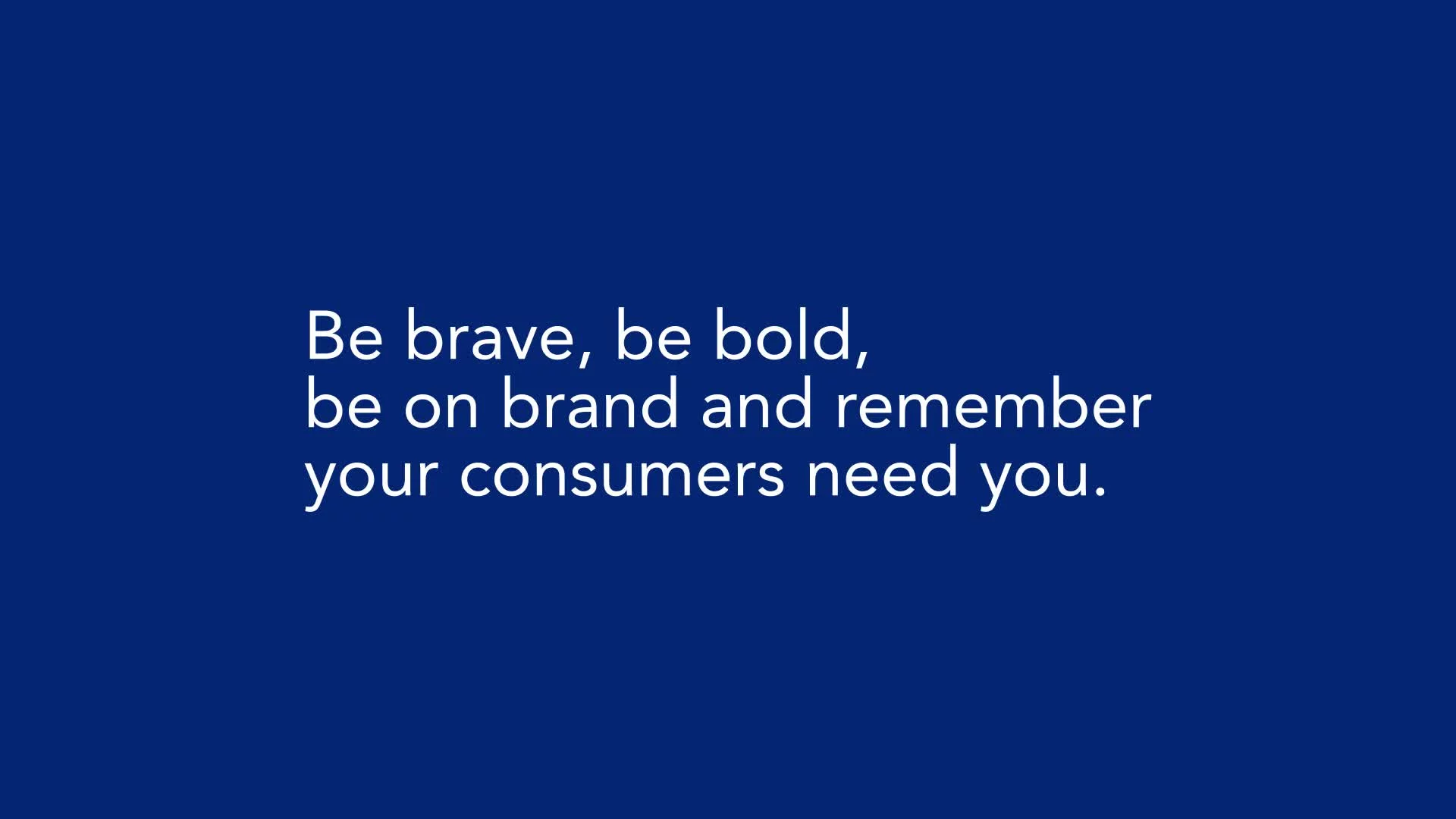 Be brave, be bold,
be on brand and remember
your consumers need you.